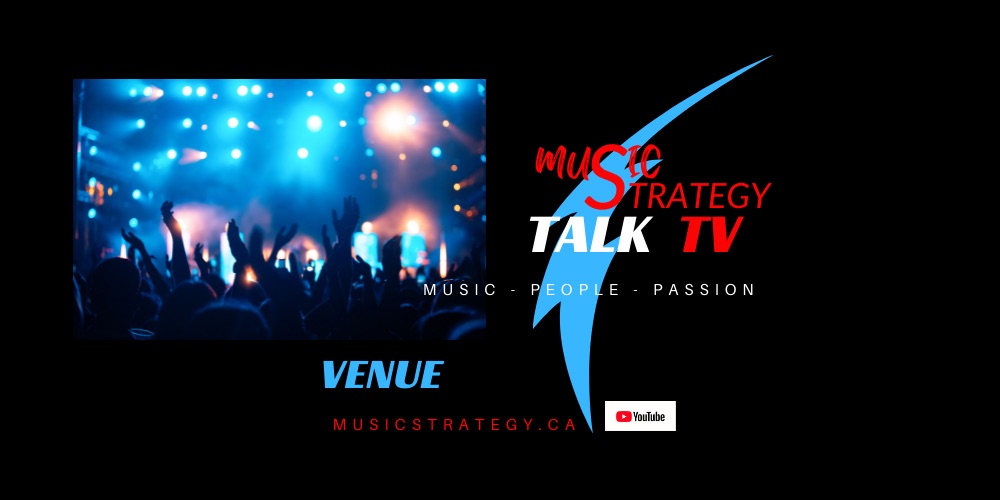 MUSIC STRATEGY
TALK TV

MUSIC - PEOPLE - PASSION

VENUE

MUSICSTRATEGY.CA

YouTube